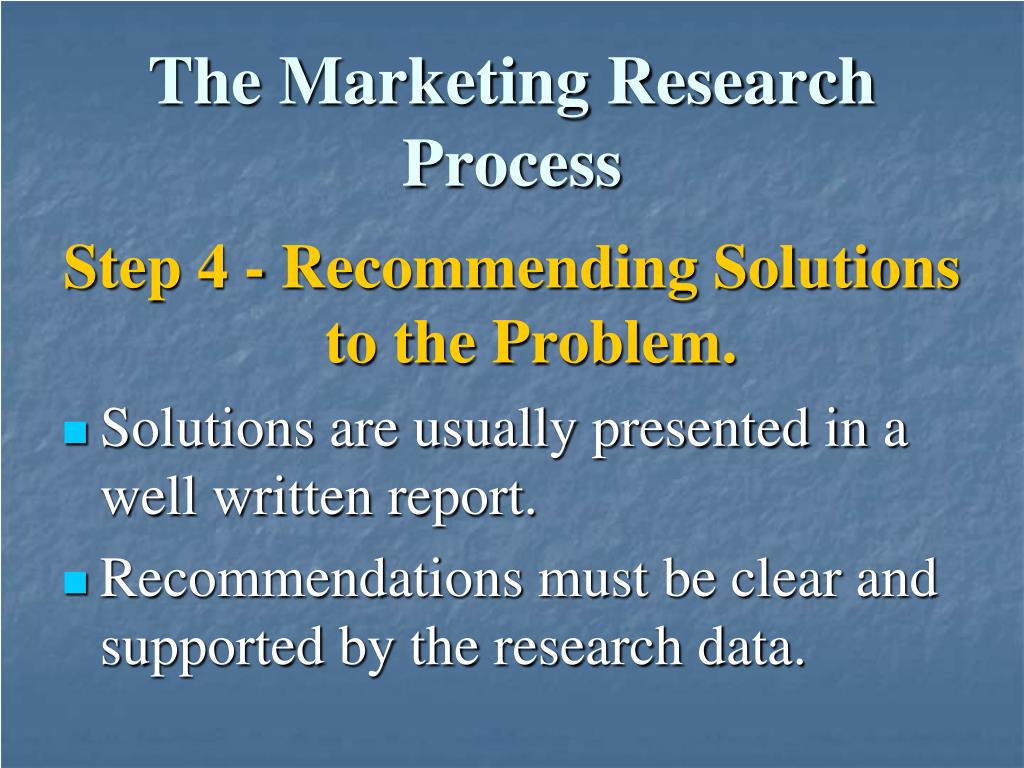 The Marketing Research Process

Step 4 - Recommending Solutions to the Problem.

Solutions are usually presented in a well written report.

Recommendations must be clear and supported by the research data.